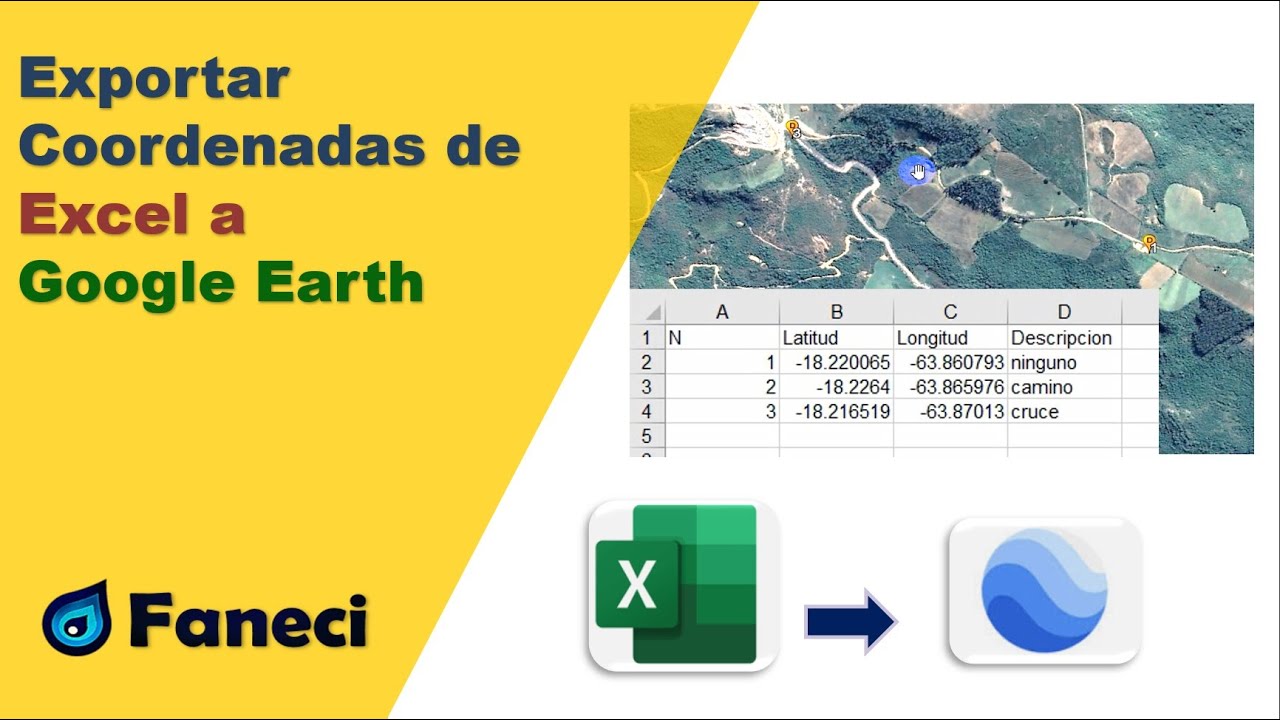 Exportar Coordenadas de Excel a Google Earth

| | A | B | C | D |
|---|---|---|---|---|
| 1 | N | Latitud | Longitud | Descripcion |
| 2 | 1 | -18.220065 | -63.860793 | ninguno |
| 3 | 2 | -18.2264 | -63.865976 | camino |
| 4 | 3 | -18.216519 | -63.87013 | cruce |
| 5 | | | | |

X

Faneci